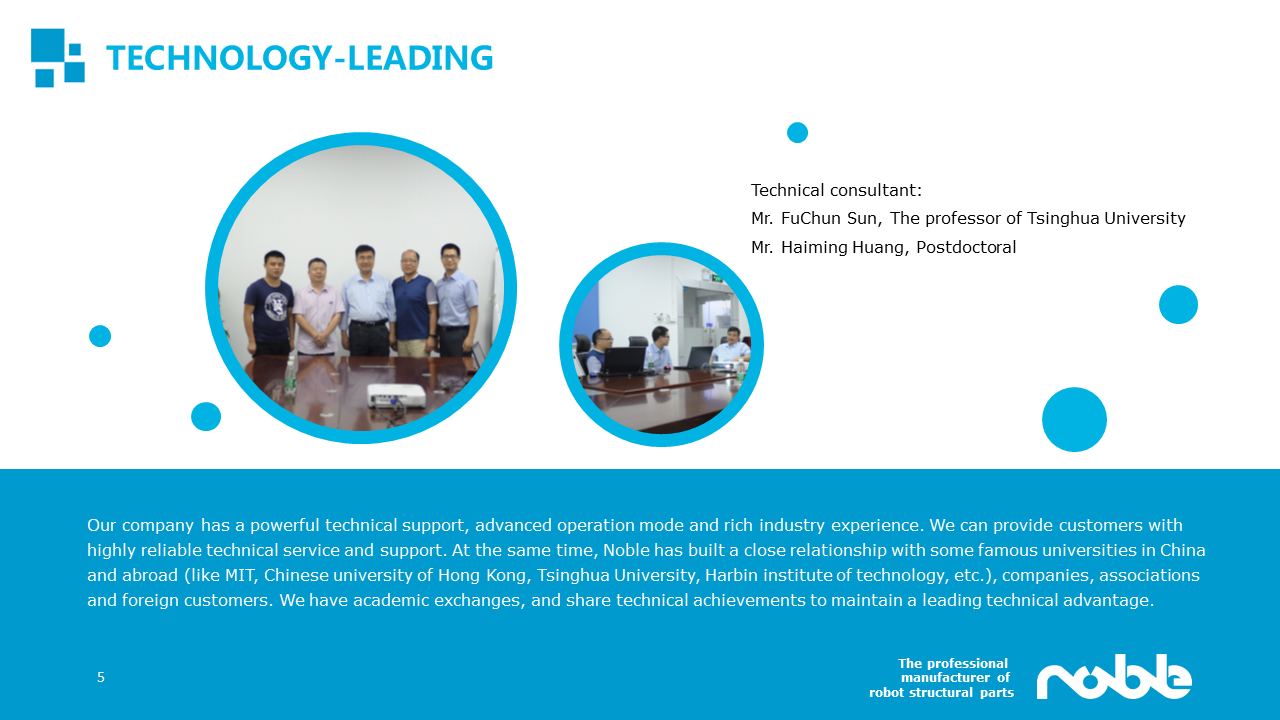 TECHNOLOGY-LEADING

Technical consultant:
Mr. FuChun Sun, The professor of Tsinghua University
Mr. Haiming Huang, Postdoctoral

Our company has a powerful technical support, advanced operation mode and rich industry experience. We can provide customers with highly reliable technical service and support. At the same time, Noble has built a close relationship with some famous universities in China and abroad (like MIT, Chinese university of Hong Kong, Tsinghua University, Harbin institute of technology, etc.), companies, associations and foreign customers. We have academic exchanges, and share technical achievements to maintain a leading technical advantage.

5

The professional manufacturer of robot structural parts

noble